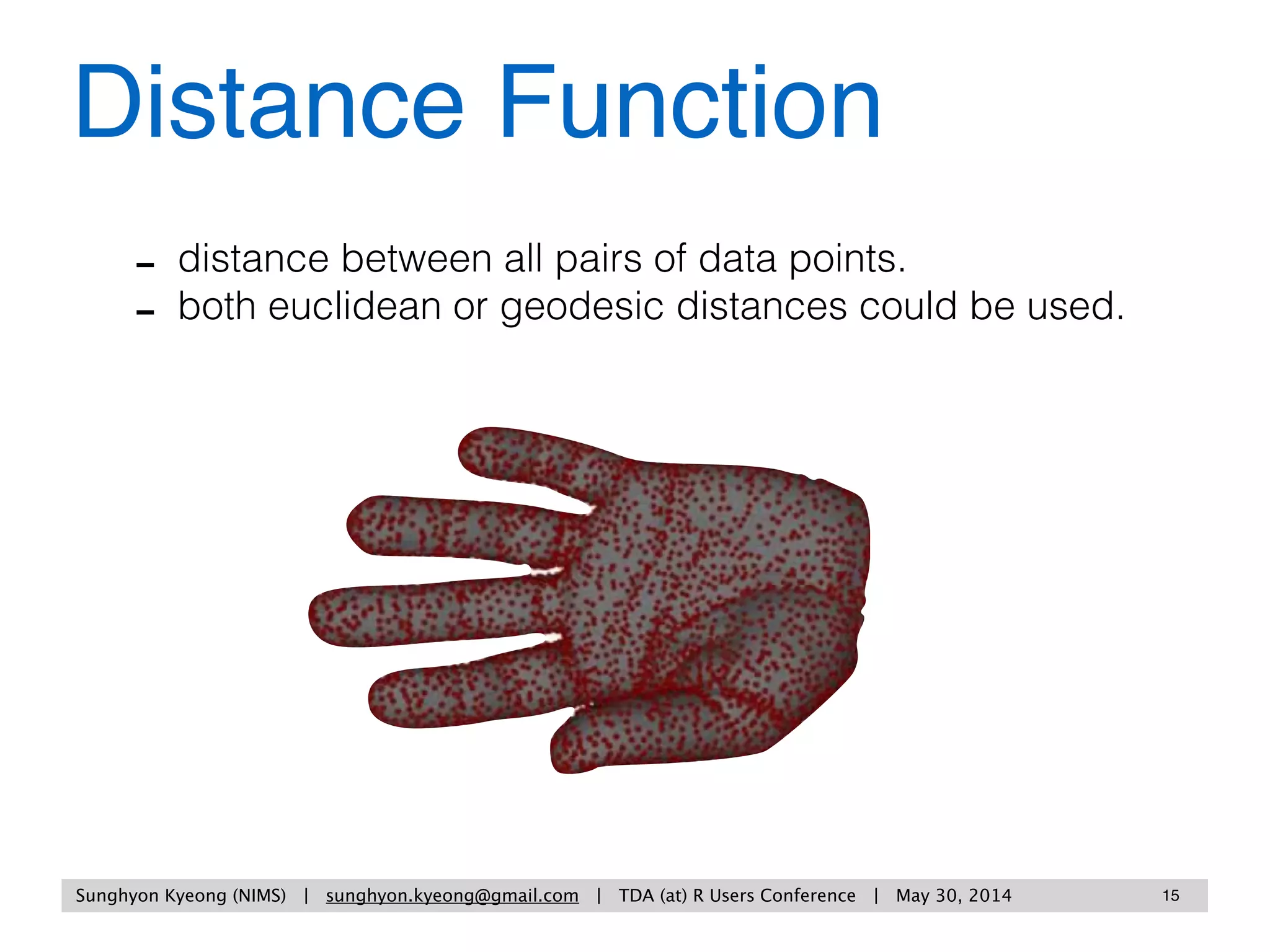 Distance Function

- distance between all pairs of data points.
- both euclidean or geodesic distances could be used.

Sunghyon Kyeong (NIMS) | sunghyon.kyeong@gmail.com | TDA (at) R Users Conference | May 30, 2014 15